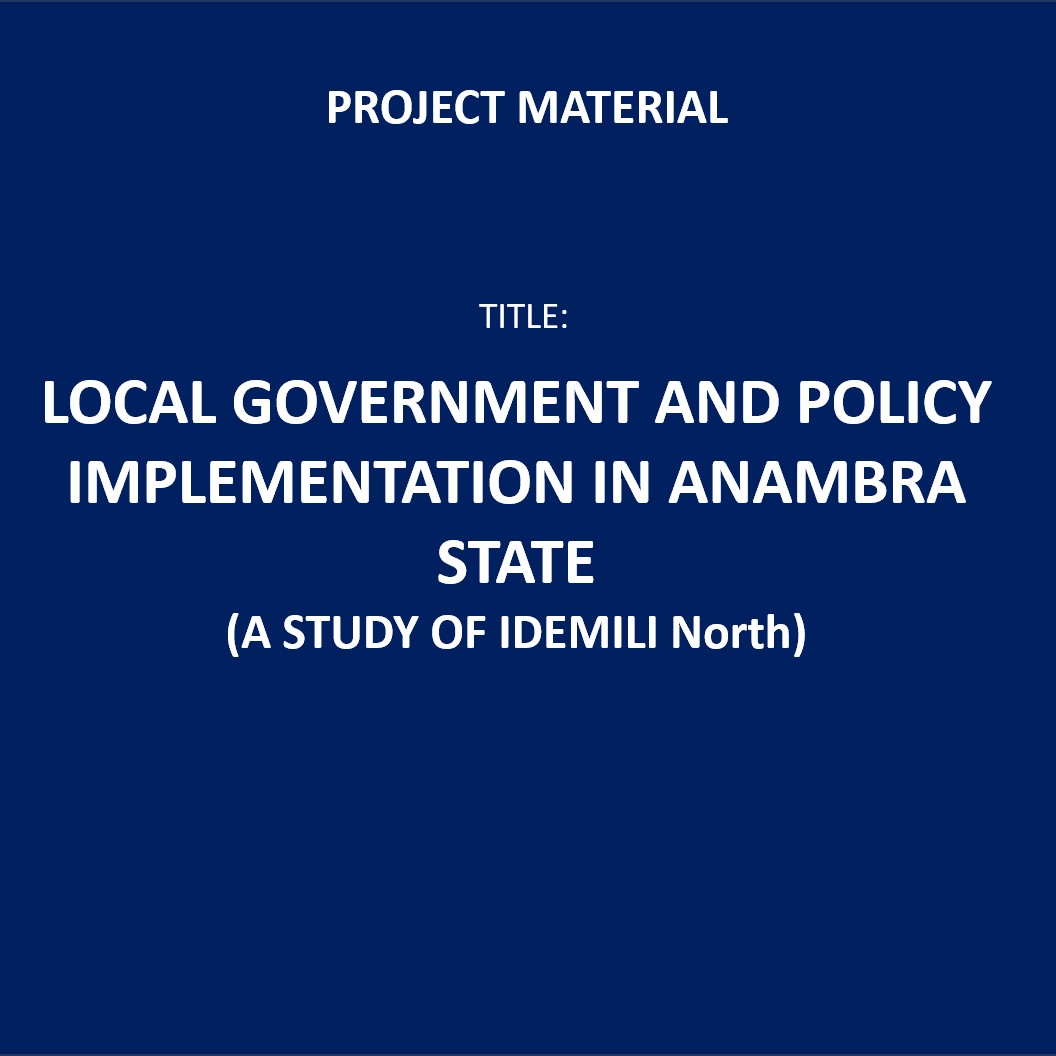 PROJECT MATERIAL

TITLE:

LOCAL GOVERNMENT AND POLICY IMPLEMENTATION IN ANAMBRA STATE
(A STUDY OF IDEMILI North)